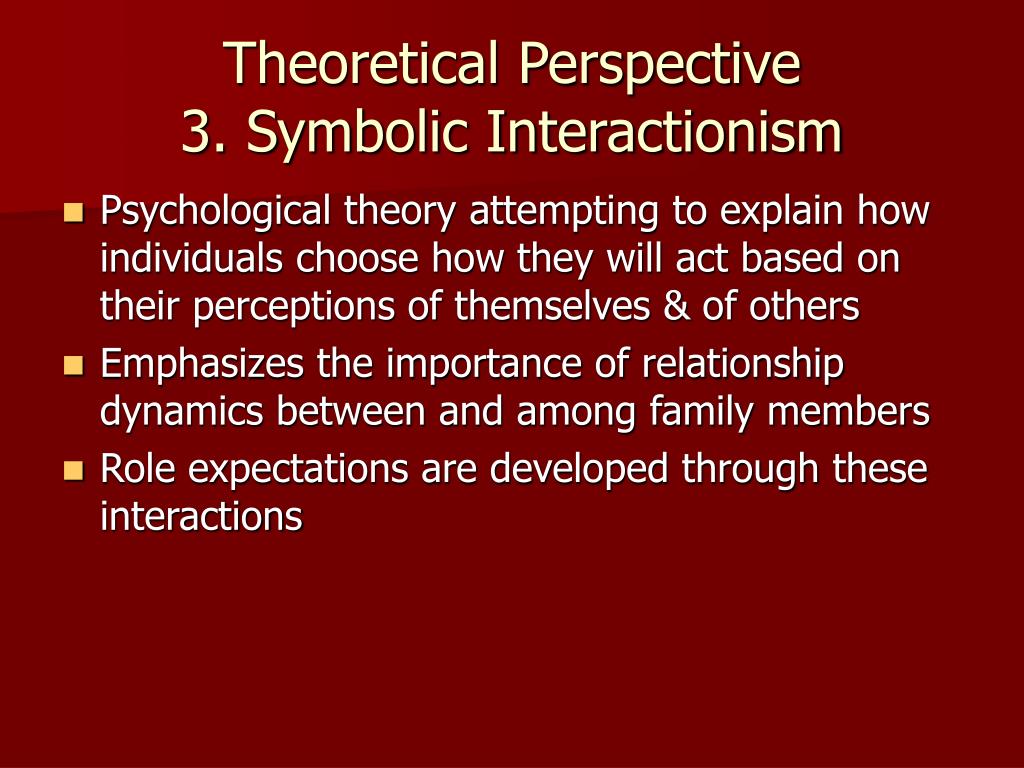 Theoretical Perspective
3. Symbolic Interactionism

- Psychological theory attempting to explain how individuals choose how they will act based on their perceptions of themselves & of others
- Emphasizes the importance of relationship dynamics between and among family members
- Role expectations are developed through these interactions